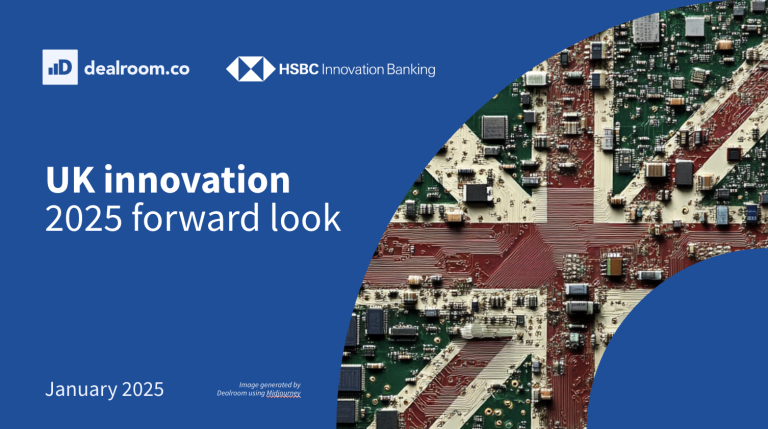 dealroom.co

HSBC Innovation Banking

UK innovation
2025 forward look

January 2025

Image generated by Dealroom using Midjourney